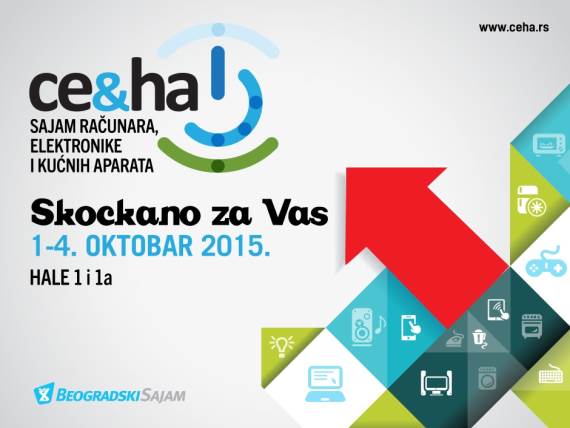 www.ceha.rs

ce&ha
SAJAM RAČUNARA, ELEKTRONIKE I KUĆNIH APARATA

Skockano za Vas
1-4. OKTOBAR 2015.
HALE 1 i 1a

BEOGRADSKI SAJAM